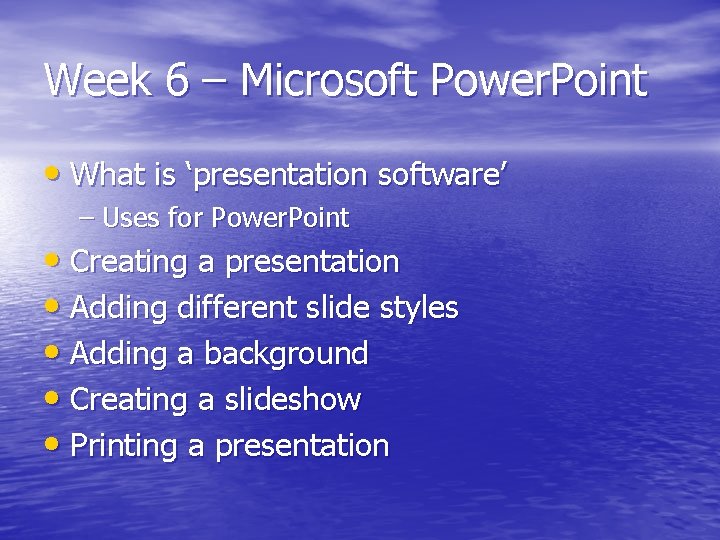 Week 6 – Microsoft PowerPoint

• What is ‘presentation software’
  – Uses for PowerPoint
• Creating a presentation
• Adding different slide styles
• Adding a background
• Creating a slideshow
• Printing a presentation